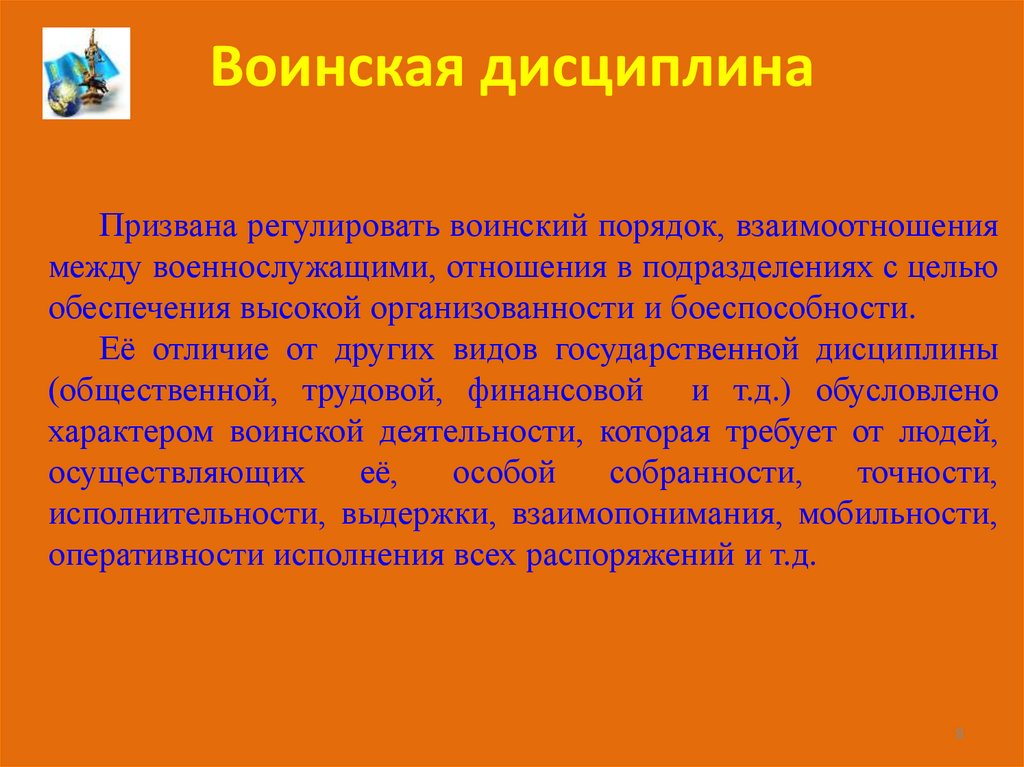 Воинская дисциплина

Призвана регулировать воинский порядок, взаимоотношения между военнослужащими, отношения в подразделениях с целью обеспечения высокой организованности и боеспособности.

Её отличие от других видов государственной дисциплины (общественной, трудовой, финансовой и т.д.) обусловлено характером воинской деятельности, которая требует от людей, осуществляющих её, особой собранности, точности, исполнительности, выдержки, взаимопонимания, мобильности, оперативности исполнения всех распоряжений и т.д.

8